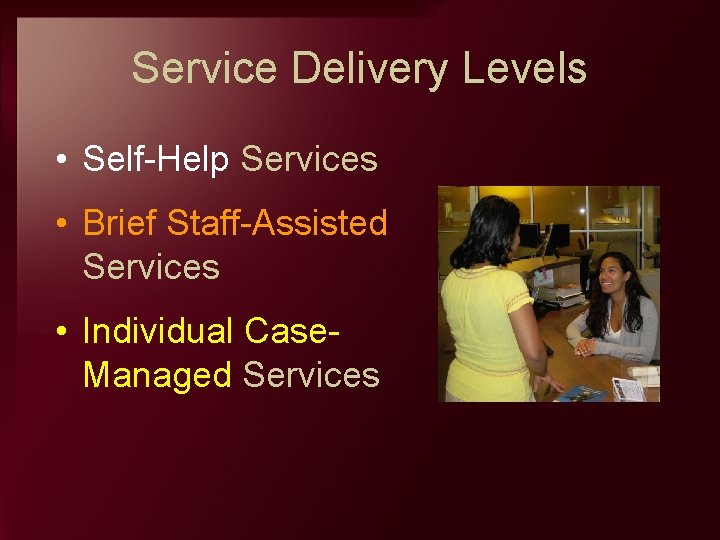 Service Delivery Levels

• Self-Help Services

• Brief Staff-Assisted Services

• Individual Case-Managed Services